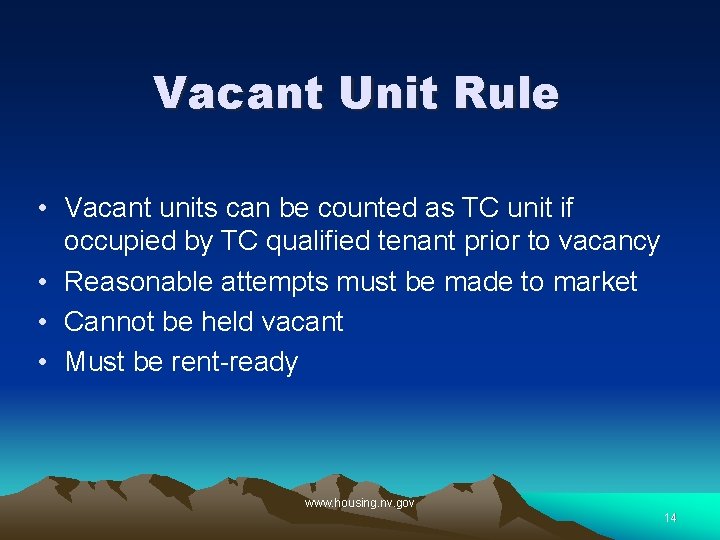 Vacant Unit Rule

• Vacant units can be counted as TC unit if occupied by TC qualified tenant prior to vacancy
• Reasonable attempts must be made to market
• Cannot be held vacant
• Must be rent-ready

www.housing.nv.gov

14